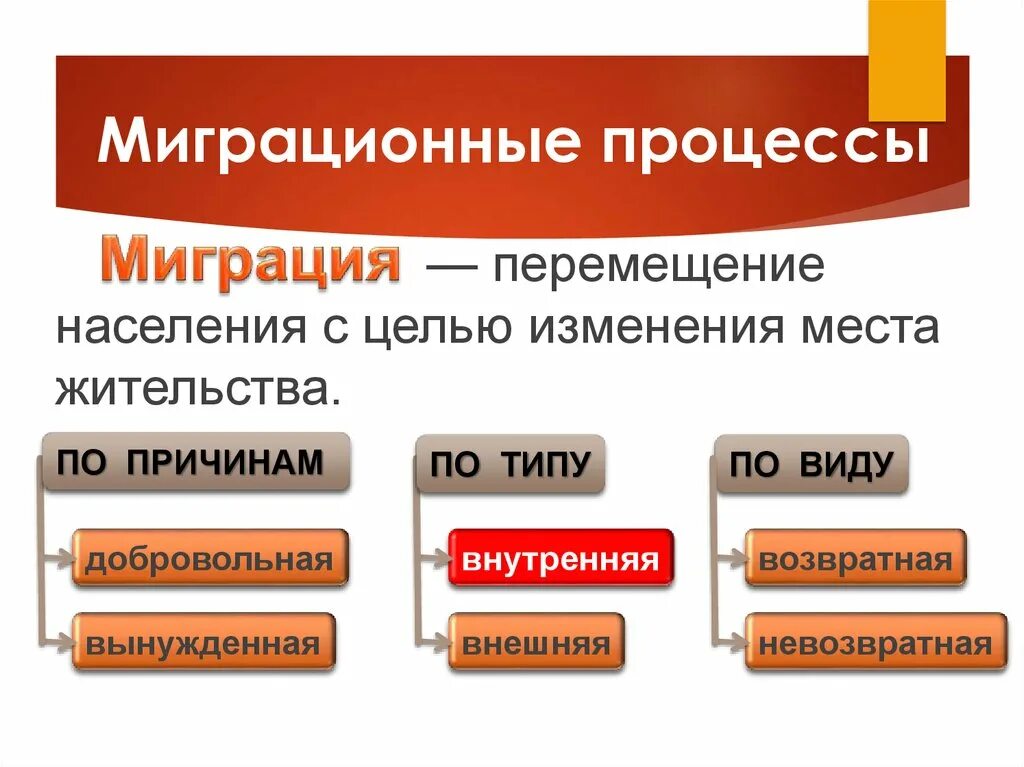 Миграционные процессы

Миграция — перемещение населения с целью изменения места жительства.

ПО ПРИЧИНАМ
добровольная
вынужденная

ПО ТИПУ
внутренняя
внешняя

ПО ВИДУ
возвратная
невозвратная